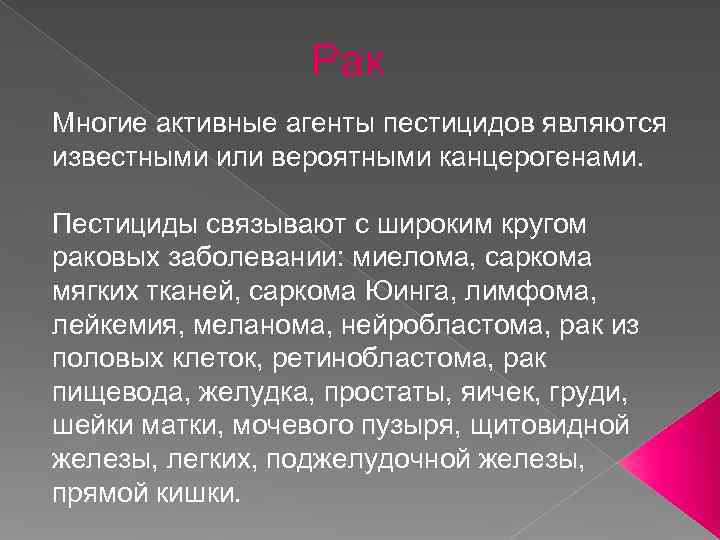 Рак

Многие активные агенты пестицидов являются известными или вероятными канцерогенами.

Пестициды связывают с широким кругом раковых заболевании: миелома, саркома мягких тканей, саркома Юинга, лимфома, лейкемия, меланома, нейробластома, рак из половых клеток, ретинобластома, рак пищевода, желудка, простаты, яичек, груди, шейки матки, мочевого пузыря, щитовидной железы, легких, поджелудочной железы, прямой кишки.